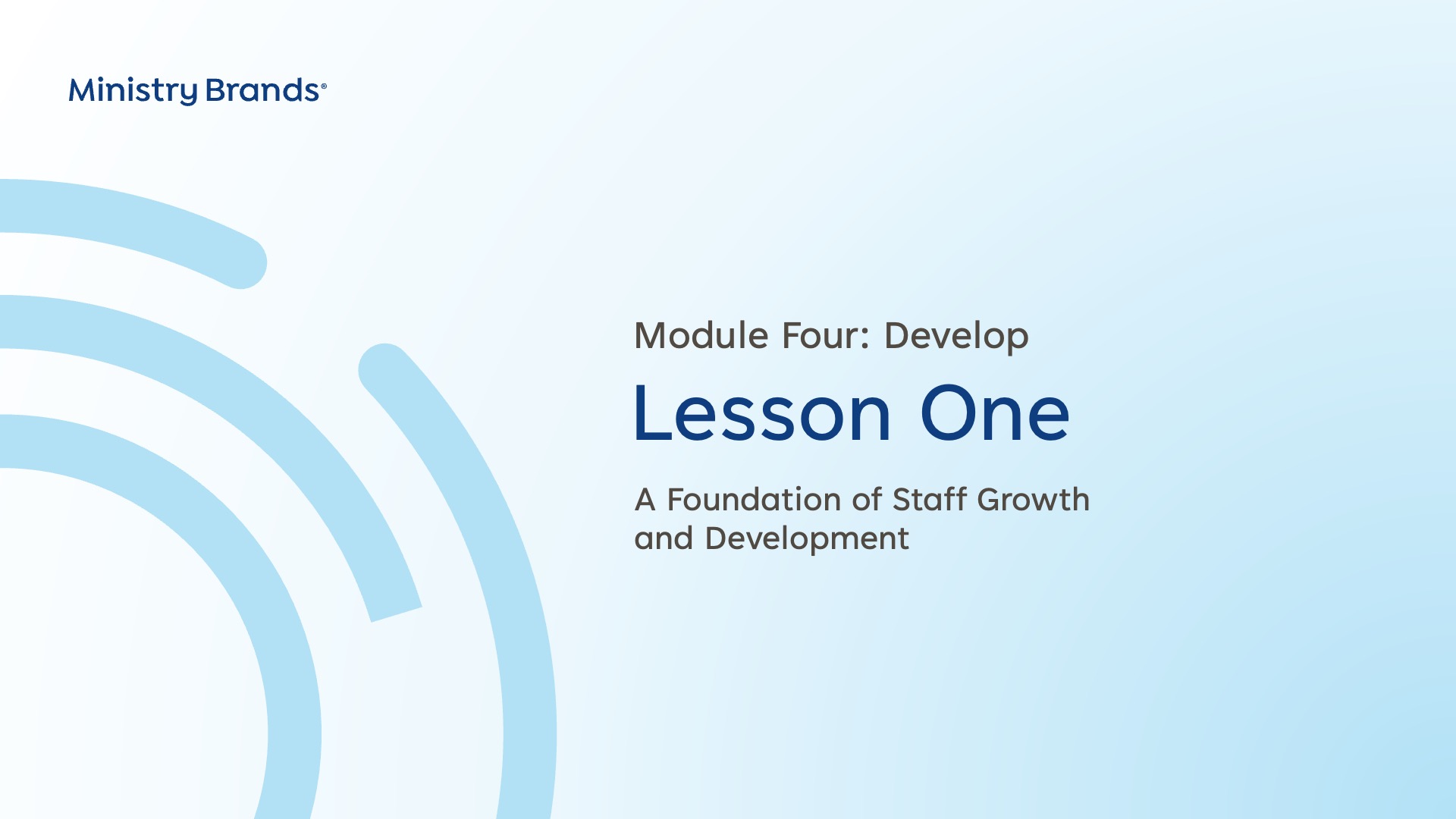 Ministry Brands®

Module Four: Develop

Lesson One

A Foundation of Staff Growth and Development